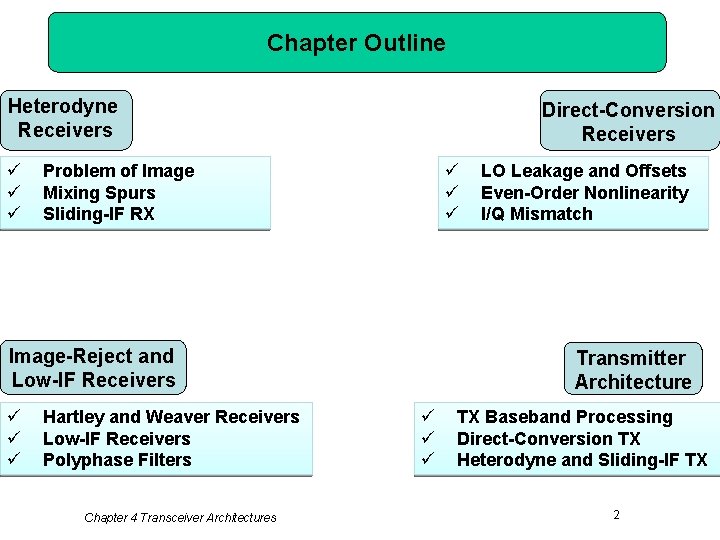 Chapter Outline

Heterodyne Receivers

✓ Problem of Image
✓ Mixing Spurs
✓ Sliding-IF RX

Direct-Conversion Receivers

✓ LO Leakage and Offsets
✓ Even-Order Nonlinearity
✓ I/Q Mismatch

Image-Reject and Low-IF Receivers

✓ Hartley and Weaver Receivers
✓ Low-IF Receivers
✓ Polyphase Filters

Transmitter Architecture

✓ TX Baseband Processing
✓ Direct-Conversion TX
✓ Heterodyne and Sliding-IF TX

Chapter 4 Transceiver Architectures

2